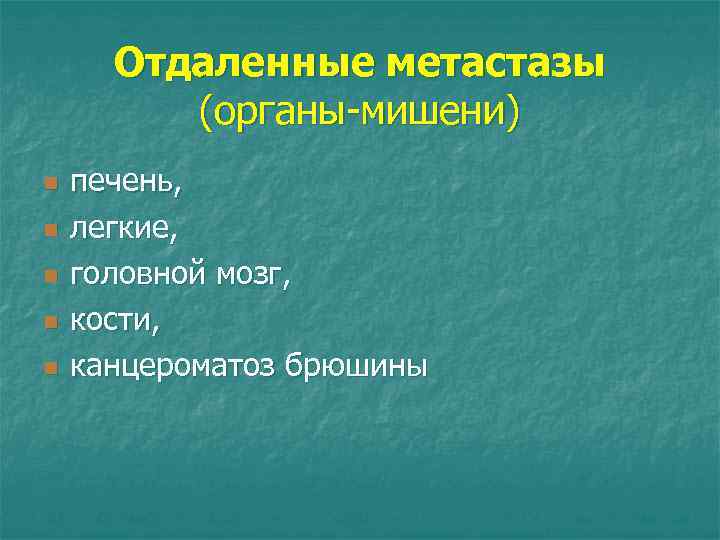 Отдаленные метастазы
(органы-мишени)

- печень,
- легкие,
- головной мозг,
- кости,
- канцероматоз брюшины